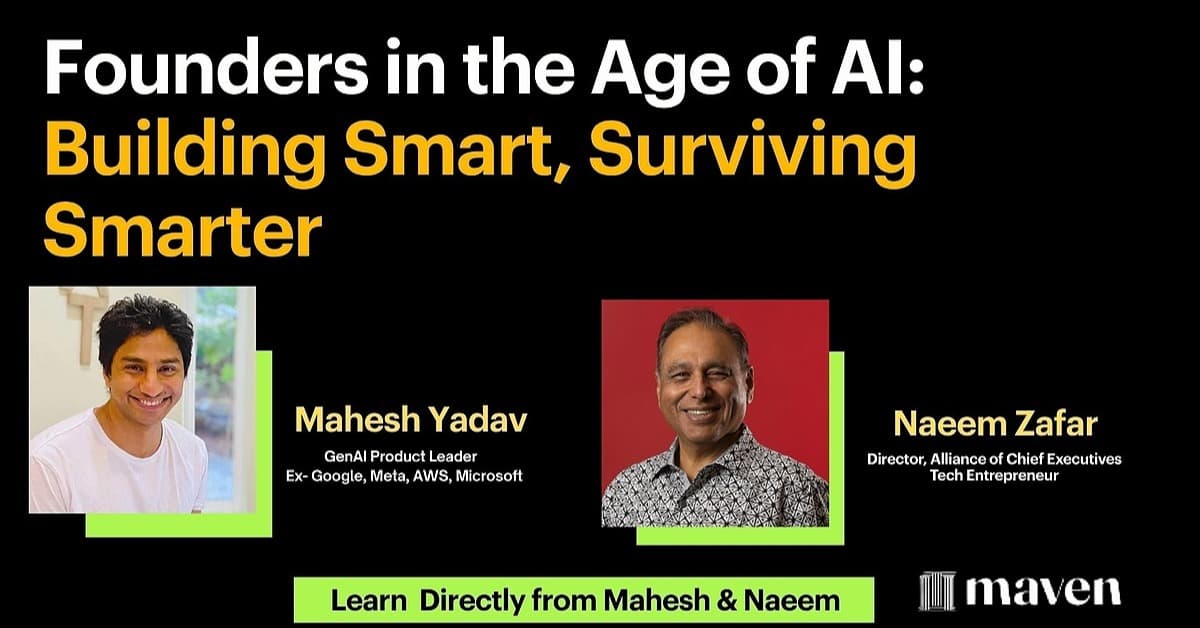 Founders in the Age of AI: Building Smart, Surviving Smarter

Mahesh Yadav
GenAI Product Leader
Ex- Google, Meta, AWS, Microsoft

Naeem Zafar
Director, Alliance of Chief Executives
Tech Entrepreneur

Learn Directly from Mahesh & Naeem

maven